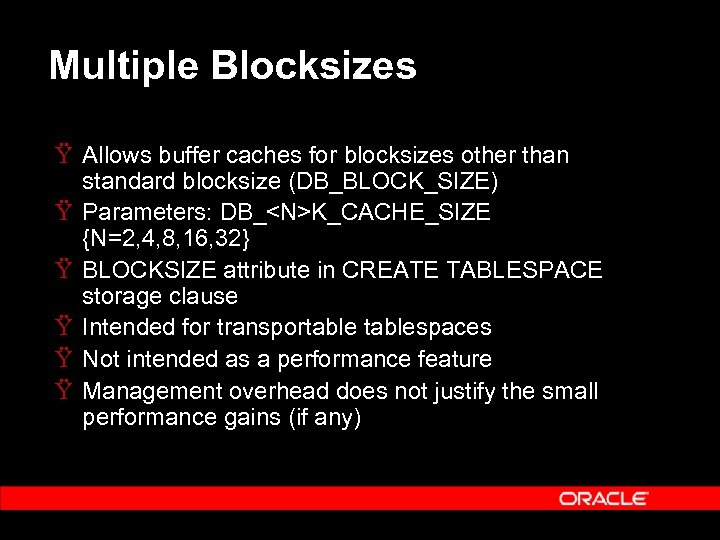 Multiple Blocksizes

Ÿ Allows buffer caches for blocksizes other than standard blocksize (DB_BLOCK_SIZE)
Ÿ Parameters: DB_<N>K_CACHE_SIZE {N=2,4,8,16,32}
Ÿ BLOCKSIZE attribute in CREATE TABLESPACE storage clause
Ÿ Intended for transportable tablespaces
Ÿ Not intended as a performance feature
Ÿ Management overhead does not justify the small performance gains (if any)

ORACLE